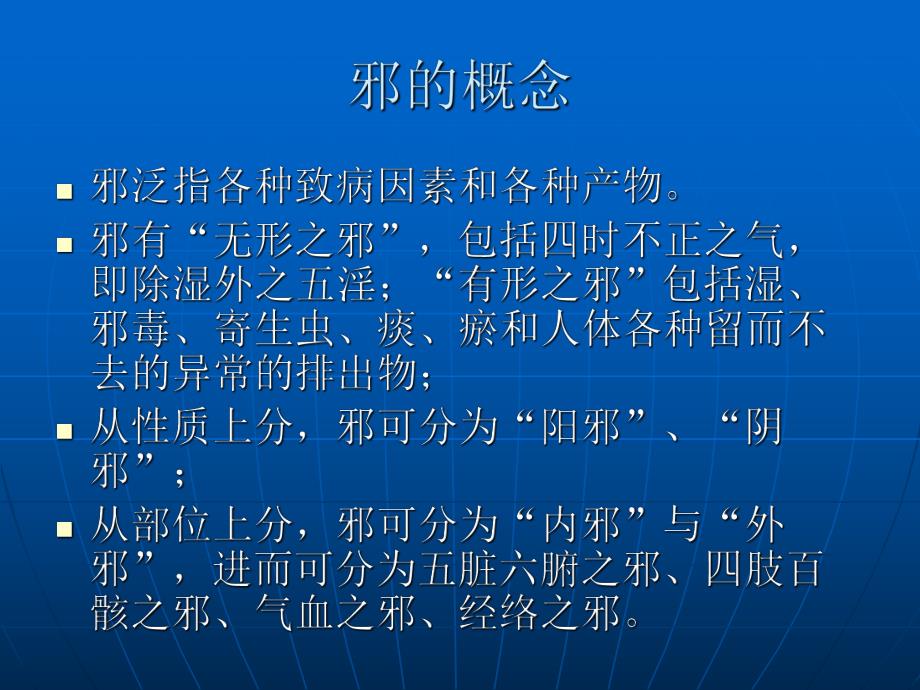 邪的概念

■ 邪泛指各种致病因素和各种产物。

■ 邪有“无形之邪”，包括四时不正之气，即除湿外之五淫；“有形之邪”包括湿、邪毒、寄生虫、痰、瘀和人体各种留而不去的异常的排出物；

■ 从性质上分，邪可分为“阳邪”、“阴邪”；

■ 从部位上分，邪可分为“内邪”与“外邪”，进而可分为五脏六腑之邪、四肢百骸之邪、气血之邪、经络之邪。